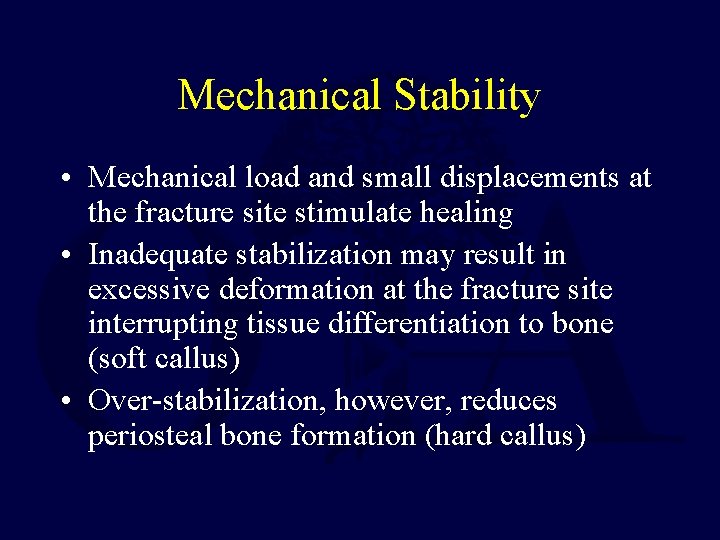 Mechanical Stability

• Mechanical load and small displacements at the fracture site stimulate healing
• Inadequate stabilization may result in excessive deformation at the fracture site interrupting tissue differentiation to bone (soft callus)
• Over-stabilization, however, reduces periosteal bone formation (hard callus)